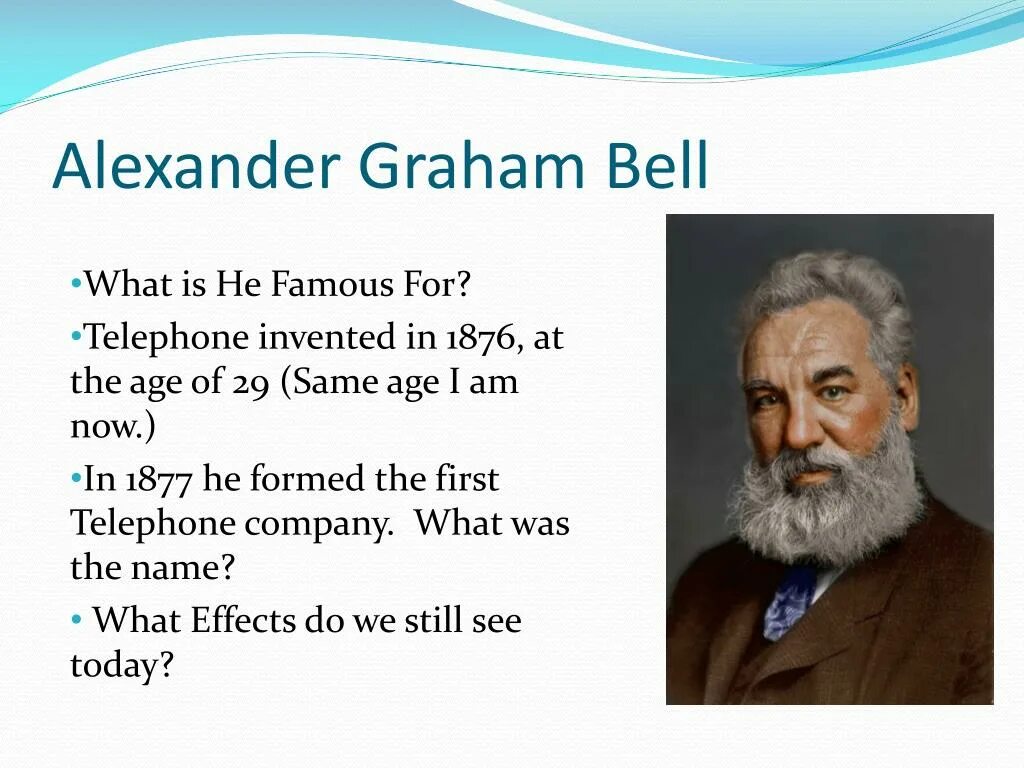 Alexander Graham Bell

•What is He Famous For?

•Telephone invented in 1876, at the age of 29 (Same age I am now.)

•In 1877 he formed the first Telephone company. What was the name?

• What Effects do we still see today?